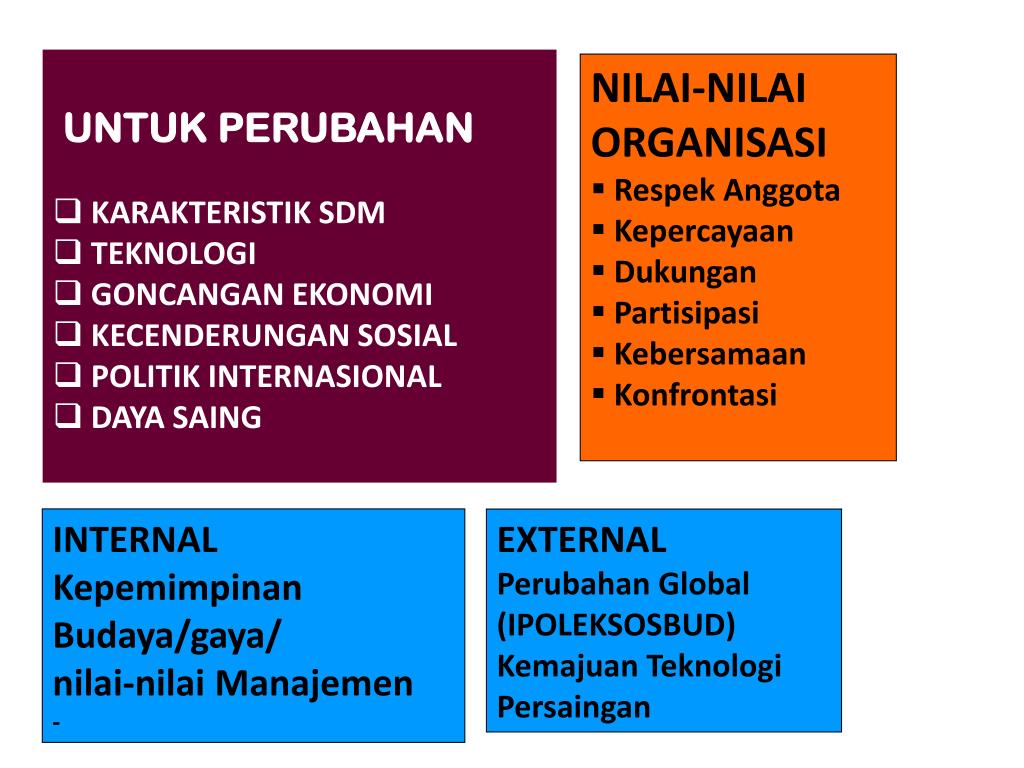 UNTUK PERUBAHAN

❑ KARAKTERISTIK SDM
❑ TEKNOLOGI
❑ GONCANGAN EKONOMI
❑ KECENDERUNGAN SOSIAL
❑ POLITIK INTERNASIONAL
❑ DAYA SAING

NILAI-NILAI ORGANISASI
▪ Respek Anggota
▪ Kepercayaan
▪ Dukungan
▪ Partisipasi
▪ Kebersamaan
▪ Konfrontasi

INTERNAL
Kepemimpinan
Budaya/gaya/
nilai-nilai Manajemen
-

EXTERNAL
Perubahan Global
(IPOLEKSOSBUD)
Kemajuan Teknologi
Persaingan